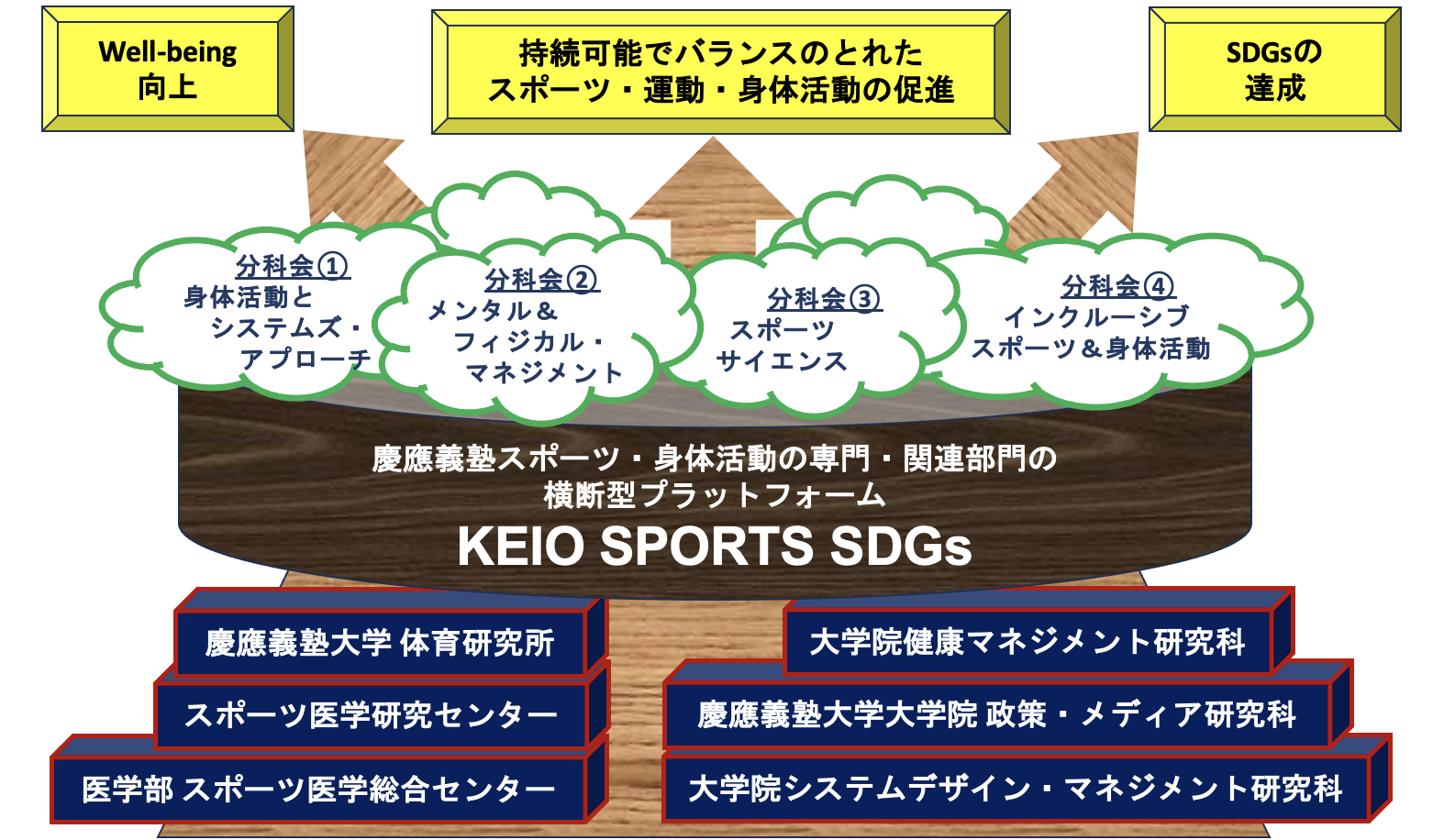 Well-being
向上

持続可能でバランスのとれた
スポーツ・運動・身体活動の促進

SDGsの
達成

分科会①
身体活動と
システムズ・
アプローチ

分科会②
メンタル＆
フィジカル・
マネジメント

分科会③
スポーツ
サイエンス

分科会④
インクルーシブ
スポーツ＆身体活動

慶應義塾スポーツ・身体活動の専門・関連部門の
横断型プラットフォーム
KEIO SPORTS SDGs

慶應義塾大学 体育研究所
スポーツ医学研究センター
医学部 スポーツ医学総合センター

大学院健康マネジメント研究科
慶應義塾大学大学院 政策・メディア研究科
大学院システムデザイン・マネジメント研究科